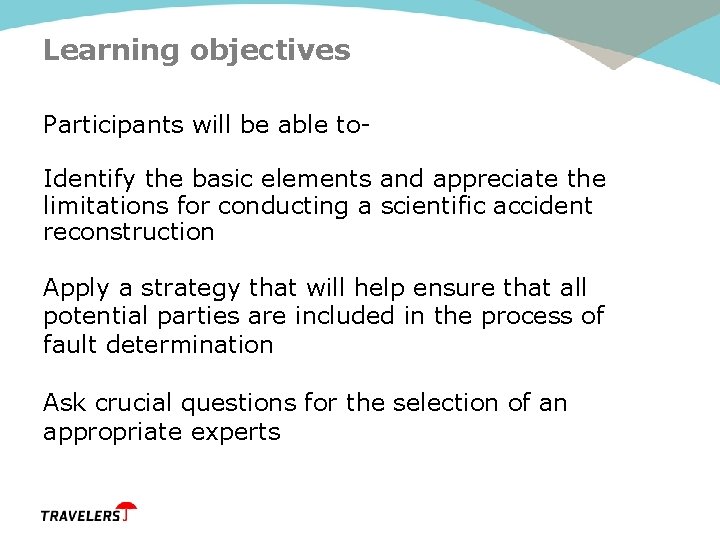 Learning objectives

Participants will be able to-

Identify the basic elements and appreciate the limitations for conducting a scientific accident reconstruction

Apply a strategy that will help ensure that all potential parties are included in the process of fault determination

Ask crucial questions for the selection of an appropriate experts

TRAVELERS